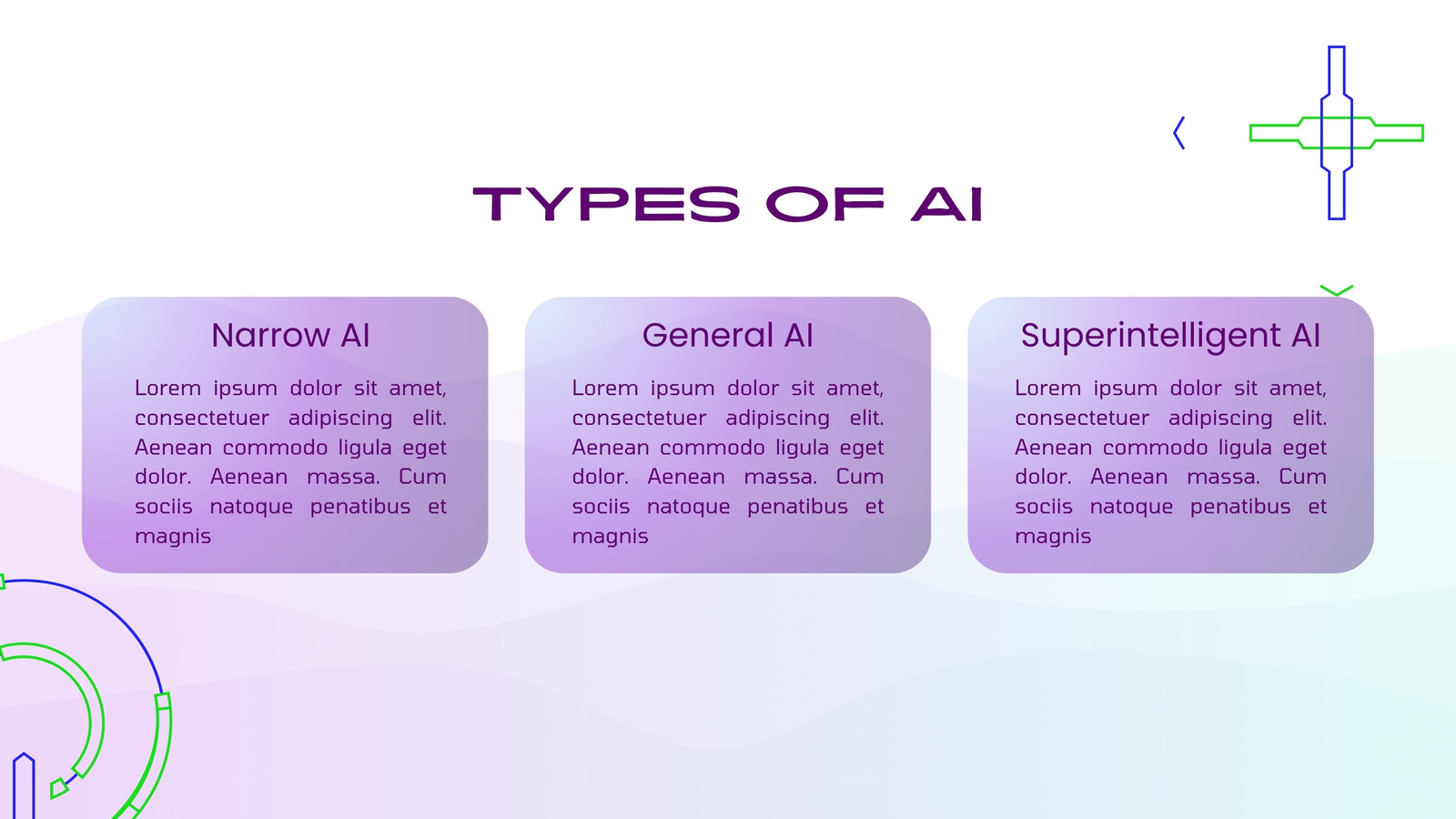 TYPES OF AI

Narrow AI

Lorem ipsum dolor sit amet, consectetuer adipiscing elit. Aenean commodo ligula eget dolor. Aenean massa. Cum sociis natoque penatibus et magnis

General AI

Lorem ipsum dolor sit amet, consectetuer adipiscing elit. Aenean commodo ligula eget dolor. Aenean massa. Cum sociis natoque penatibus et magnis

Superintelligent AI

Lorem ipsum dolor sit amet, consectetuer adipiscing elit. Aenean commodo ligula eget dolor. Aenean massa. Cum sociis natoque penatibus et magnis